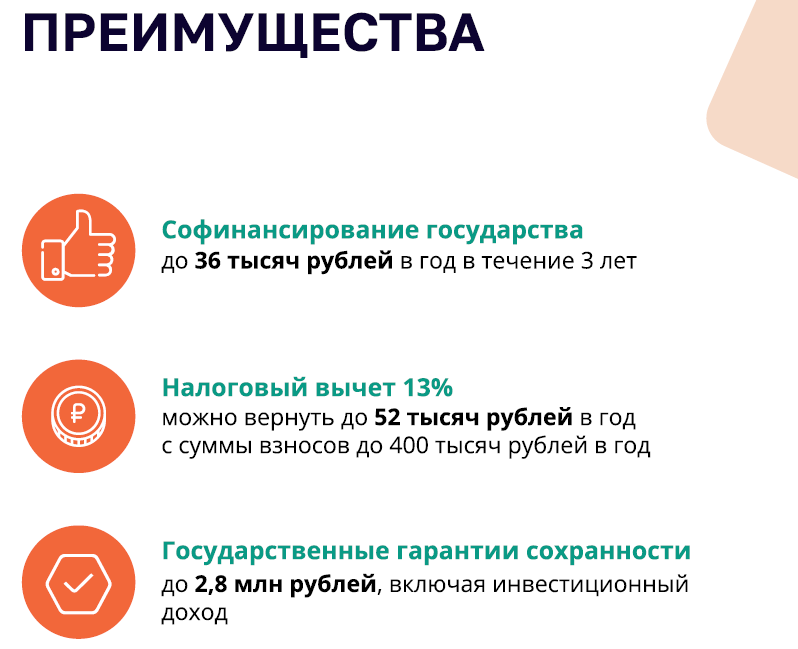 ПРЕИМУЩЕСТВА

Софинансирование государства
до 36 тысяч рублей в год в течение 3 лет

Налоговый вычет 13%
можно вернуть до 52 тысяч рублей в год с суммы взносов до 400 тысяч рублей в год

Государственные гарантии сохранности
до 2,8 млн рублей, включая инвестиционный доход